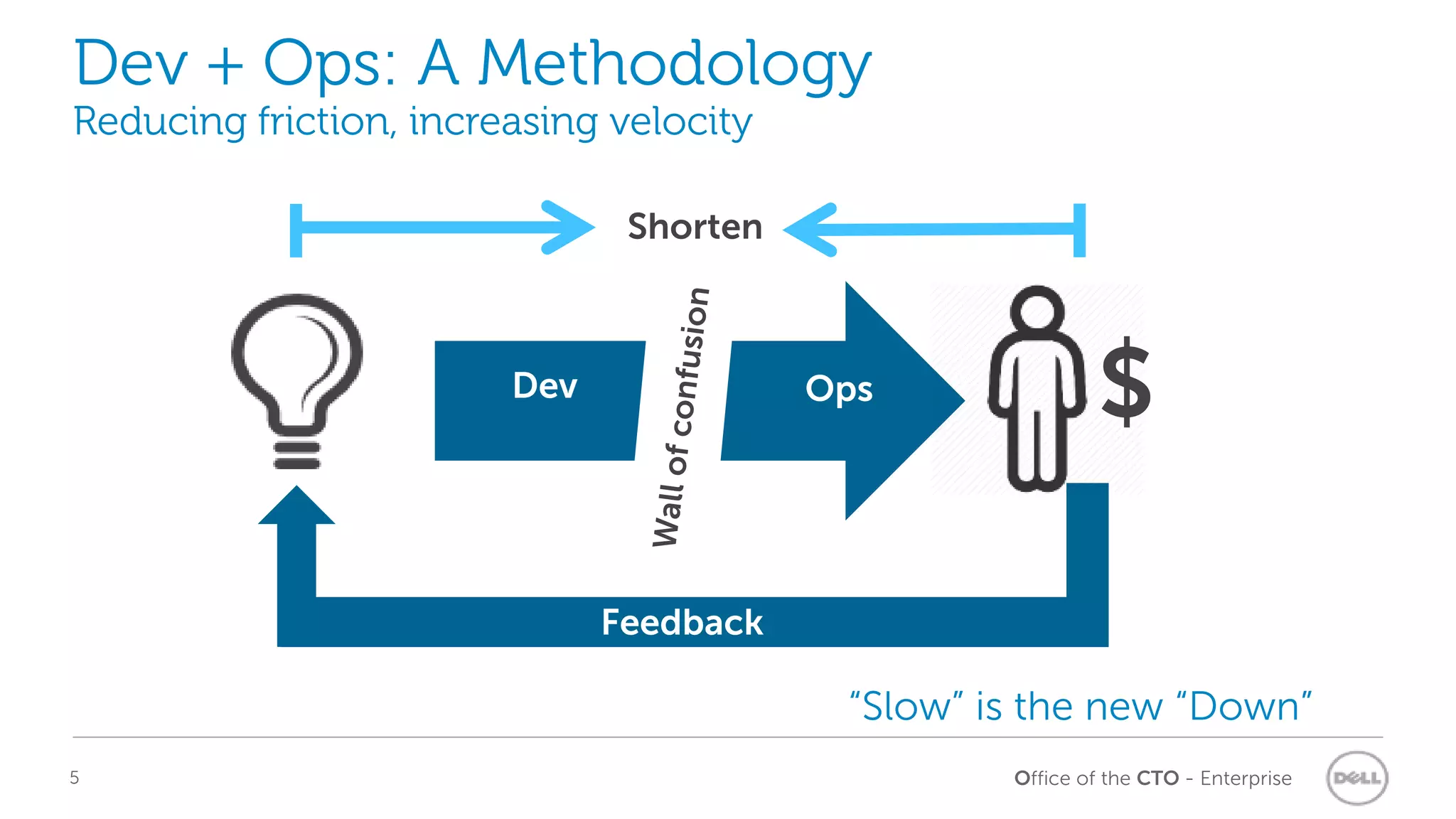 Dev + Ops: A Methodology
Reducing friction, increasing velocity

Shorten

Dev

Wall of confusion

Ops

$

Feedback

“Slow” is the new “Down”

5

Office of the CTO - Enterprise

DELL